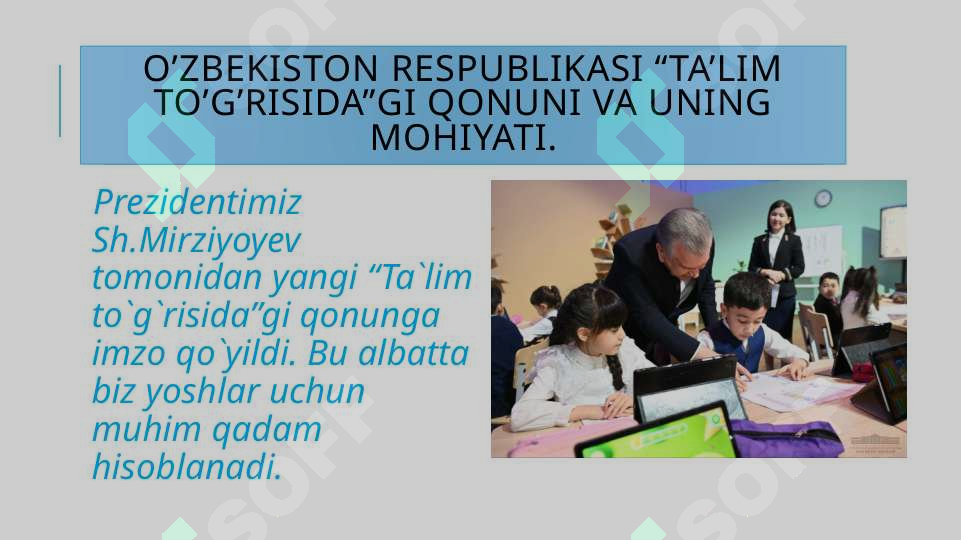 O’ZBEKISTON RESPUBLIKASI “TA’LIM TO’G’RISIDA”GI QONUNI VA UNING MOHIYATI.

Prezidentimiz Sh.Mirziyoyev tomonidan yangi “Ta`lim to`g`risida”gi qonunga imzo qo`yildi. Bu albatta biz yoshlar uchun muhim qadam hisoblanadi.